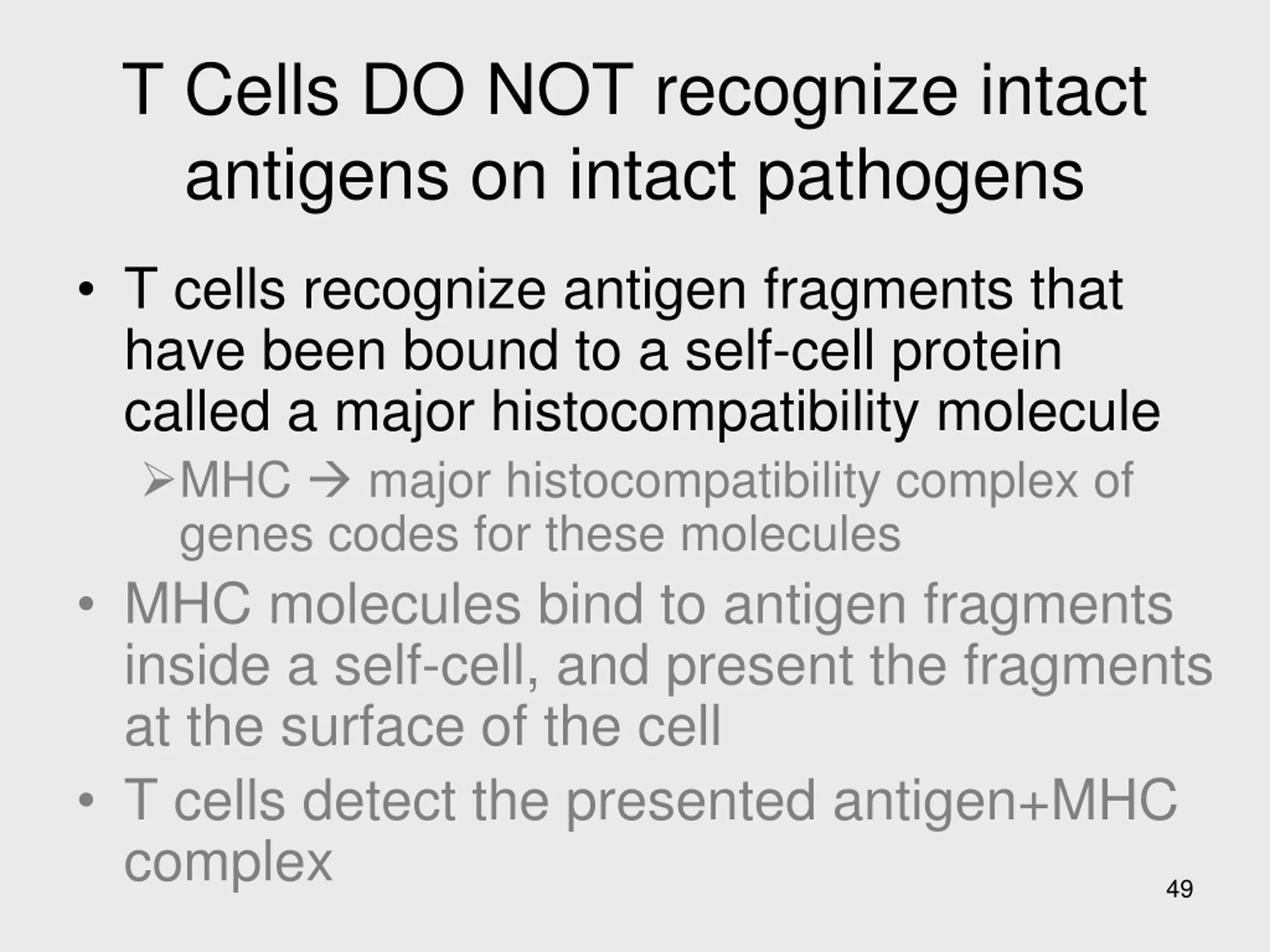 T Cells DO NOT recognize intact antigens on intact pathogens

• T cells recognize antigen fragments that have been bound to a self-cell protein called a major histocompatibility molecule
➢MHC → major histocompatibility complex of genes codes for these molecules
• MHC molecules bind to antigen fragments inside a self-cell, and present the fragments at the surface of the cell
• T cells detect the presented antigen+MHC complex

49